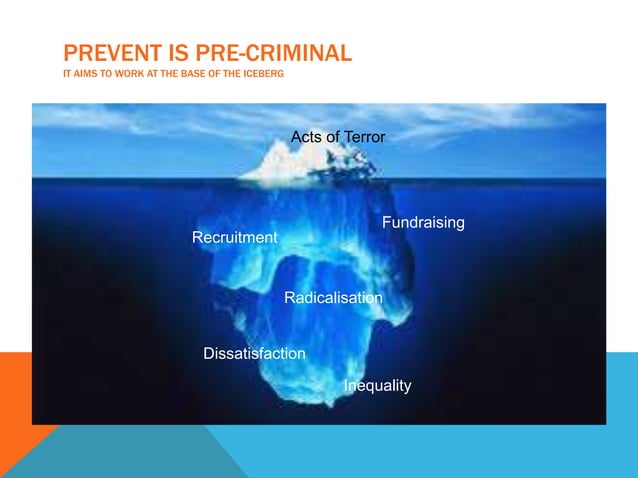 PREVENT IS PRE-CRIMINAL
IT AIMS TO WORK AT THE BASE OF THE ICEBERG

Acts of Terror

Fundraising

Recruitment

Radicalisation

Dissatisfaction

Inequality